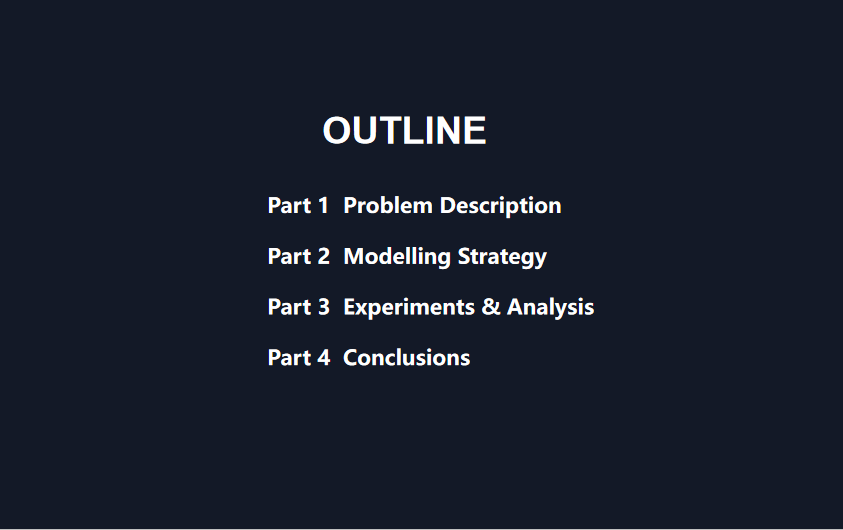 OUTLINE

Part 1 Problem Description

Part 2 Modelling Strategy

Part 3 Experiments & Analysis

Part 4 Conclusions